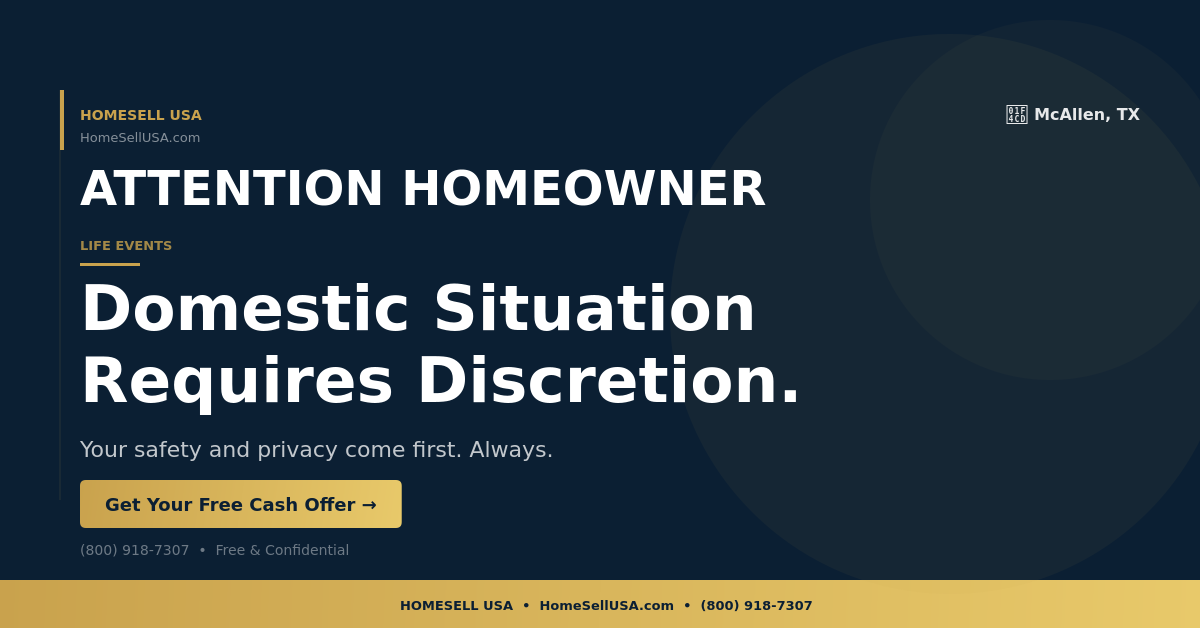 HOMESELL USA
HomeSellUSA.com

McAllen, TX

ATTENTION HOMEOWNER

LIFE EVENTS

Domestic Situation Requires Discretion.

Your safety and privacy come first. Always.

Get Your Free Cash Offer →

(800) 918-7307 • Free & Confidential

HOMESELL USA • HomeSellUSA.com • (800) 918-7307